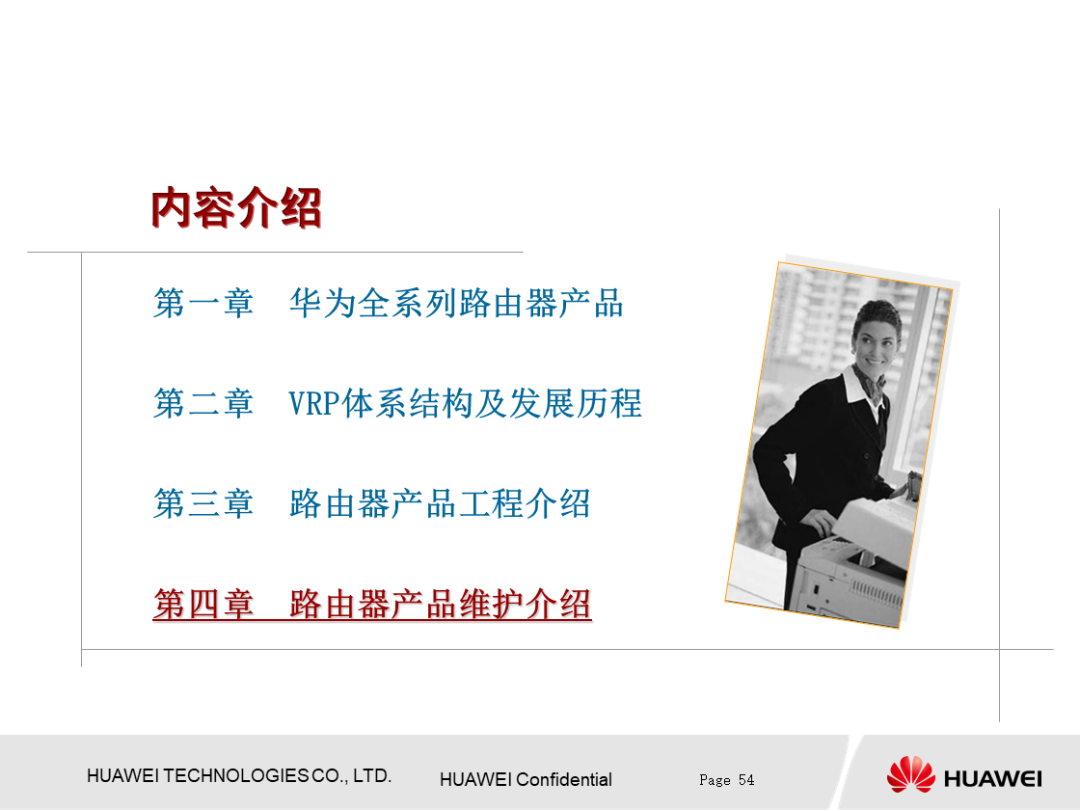 内容介绍

第一章　华为全系列路由器产品

第二章　VRP体系结构及发展历程

第三章　路由器产品工程介绍

第四章　路由器产品维护介绍

HUAWEI TECHNOLOGIES CO., LTD.　HUAWEI Confidential　Page 54

HUAWEI